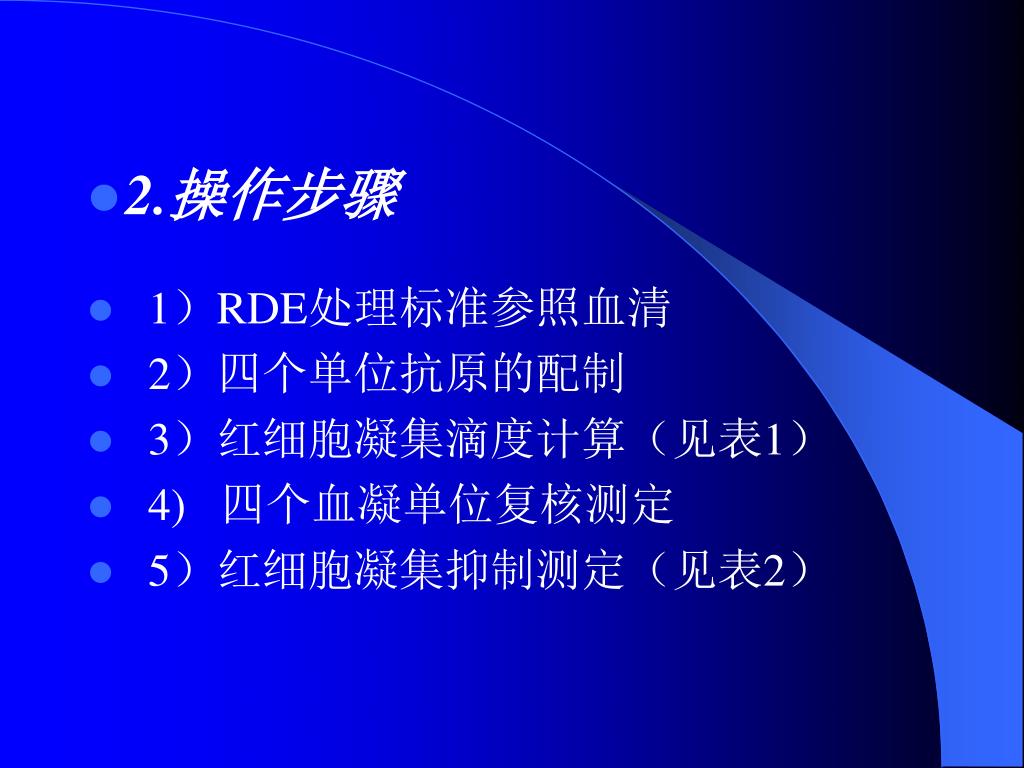 2.操作步骤

1）RDE处理标准参照血清

2）四个单位抗原的配制

3）红细胞凝集滴度计算（见表1）

4) 四个血凝单位复核测定

5）红细胞凝集抑制测定（见表2）